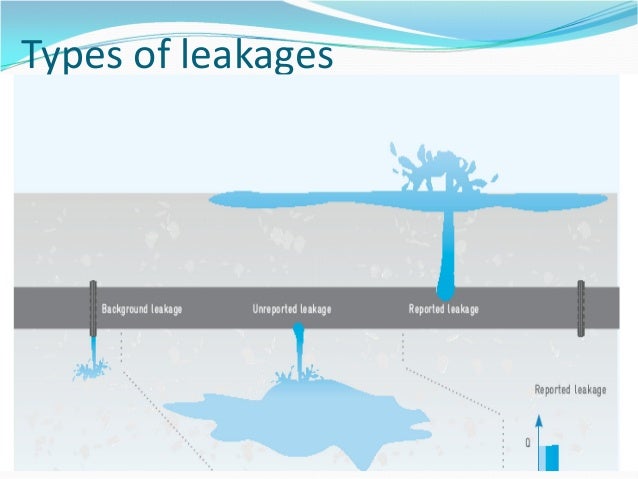 Types of leakages

Background leakage

Unreported leakage

Reported leakage

Reported leakage

Q